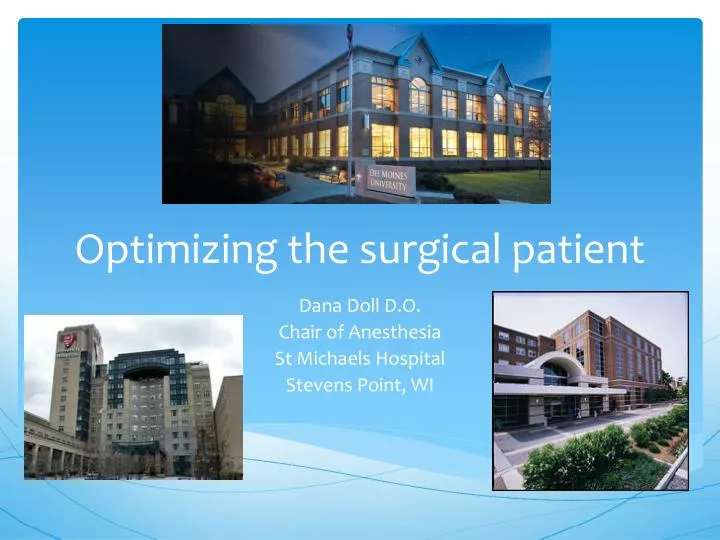 DES MOINES UNIVERSITY

Optimizing the surgical patient

Dana Doll D.O.
Chair of Anesthesia
St Michaels Hospital
Stevens Point, WI